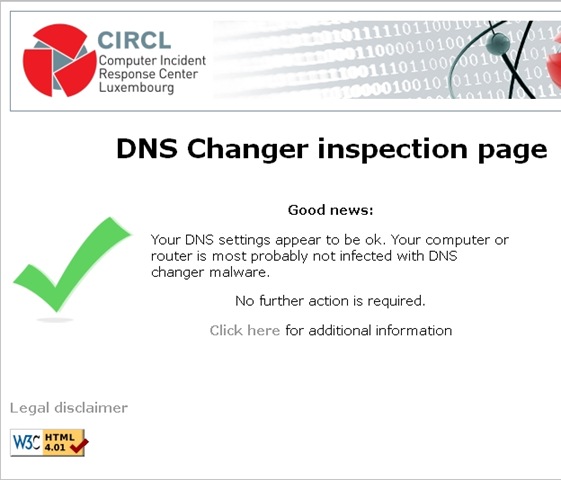 CIRCL
Computer Incident Response Center Luxembourg

DNS Changer inspection page

Good news:

Your DNS settings appear to be ok. Your computer or router is most probably not infected with DNS changer malware.

No further action is required.

Click here for additional information

Legal disclaimer

W3C HTML 4.01